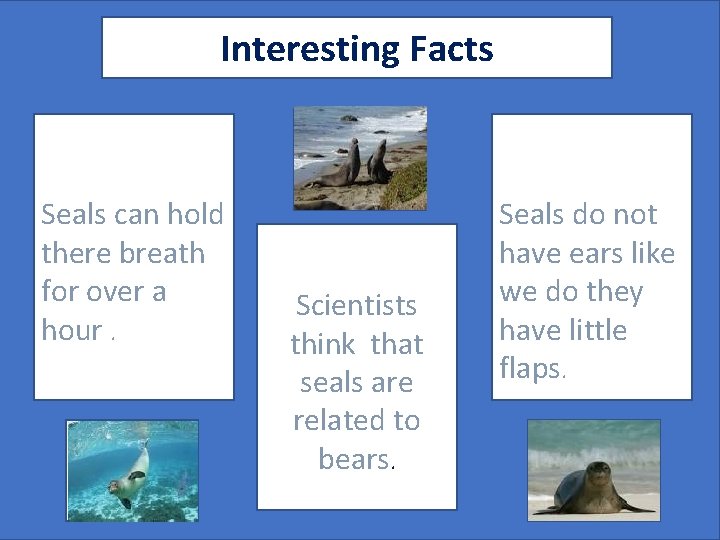 Interesting Facts

Seals can hold there breath for over a hour .

Scientists think that seals are related to bears.

Seals do not have ears like we do they have little flaps.